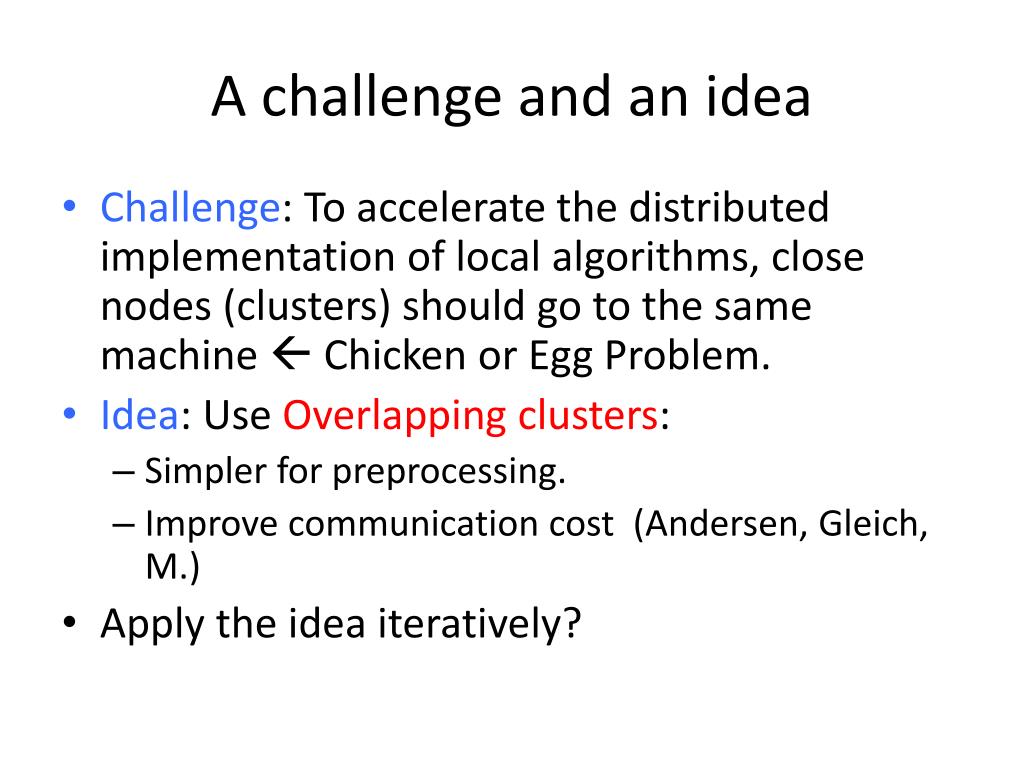 A challenge and an idea

• Challenge: To accelerate the distributed implementation of local algorithms, close nodes (clusters) should go to the same machine ← Chicken or Egg Problem.
• Idea: Use Overlapping clusters:
– Simpler for preprocessing.
– Improve communication cost (Andersen, Gleich, M.)
• Apply the idea iteratively?